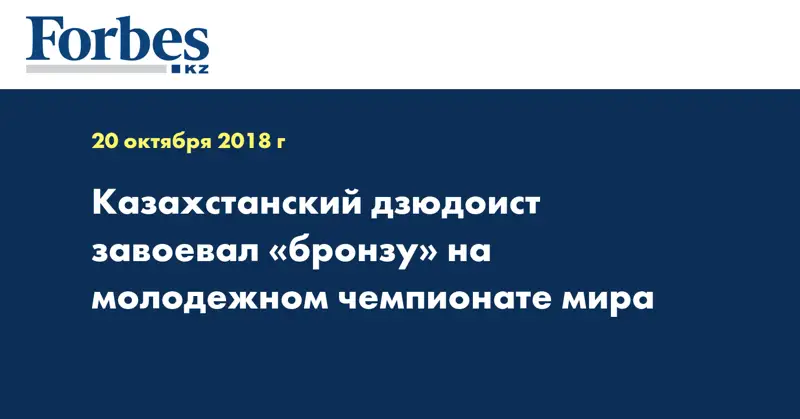 Forbes
KZ

20 октября 2018 г

Казахстанский дзюдоист завоевал «бронзу» на молодежном чемпионате мира